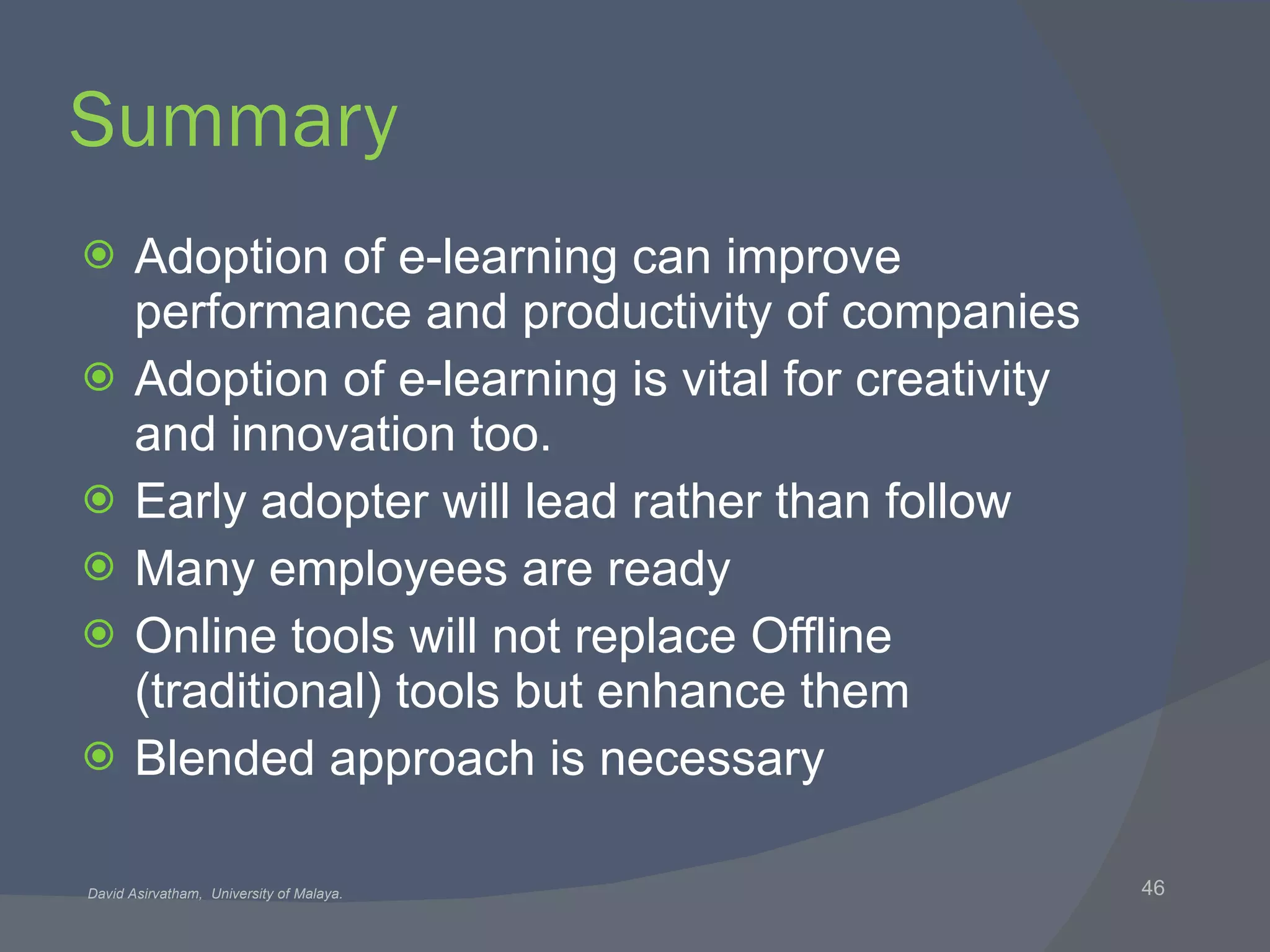 Summary

Adoption of e-learning can improve performance and productivity of companies

Adoption of e-learning is vital for creativity and innovation too.

Early adopter will lead rather than follow

Many employees are ready

Online tools will not replace Offline (traditional) tools but enhance them

Blended approach is necessary

David Asirvatham, University of Malaya.

46